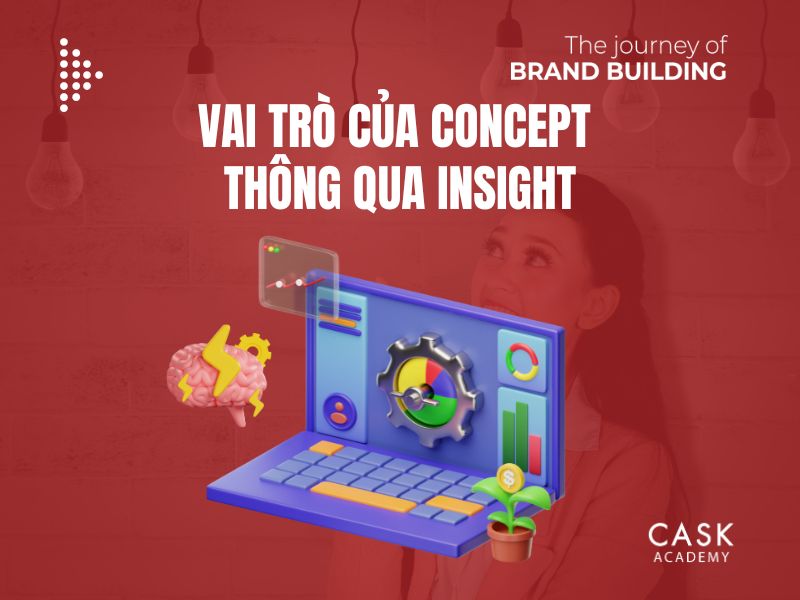 The journey of
BRAND BUILDING

VAI TRÒ CỦA CONCEPT THÔNG QUA INSIGHT

CASK
ACADEMY